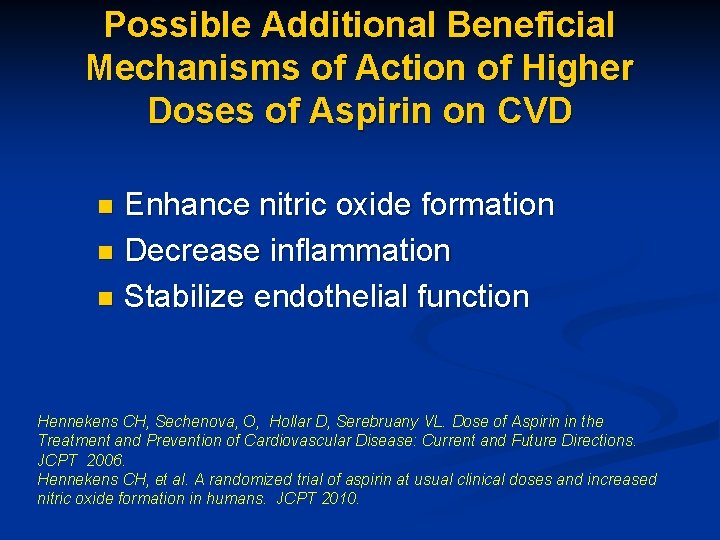 Possible Additional Beneficial Mechanisms of Action of Higher Doses of Aspirin on CVD

- Enhance nitric oxide formation
- Decrease inflammation
- Stabilize endothelial function

Hennekens CH, Sechenova, O, Hollar D, Serebruany VL. Dose of Aspirin in the Treatment and Prevention of Cardiovascular Disease: Current and Future Directions. JCPT 2006.
Hennekens CH, et al. A randomized trial of aspirin at usual clinical doses and increased nitric oxide formation in humans. JCPT 2010.